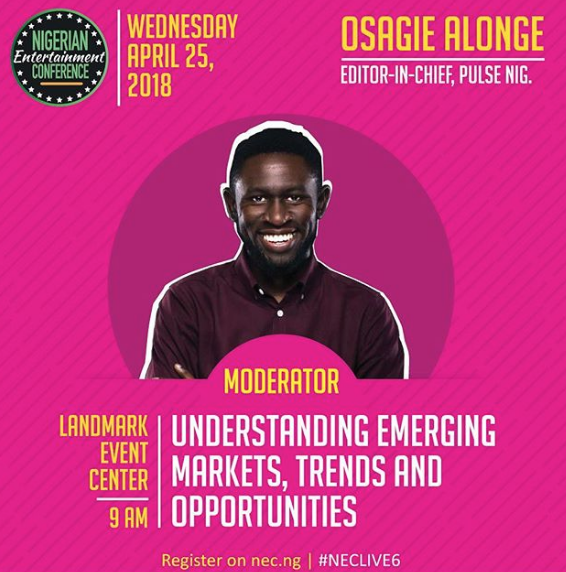 NIGERIAN
Entertainment
CONFERENCE

WEDNESDAY
APRIL 25,
2018

OSAGIE ALONGE

EDITOR-IN-CHIEF, PULSE NIG.

MODERATOR

LANDMARK
EVENT
CENTER

9 AM

UNDERSTANDING EMERGING MARKETS, TRENDS AND OPPORTUNITIES

Register on nec.ng | #NECLIVE6